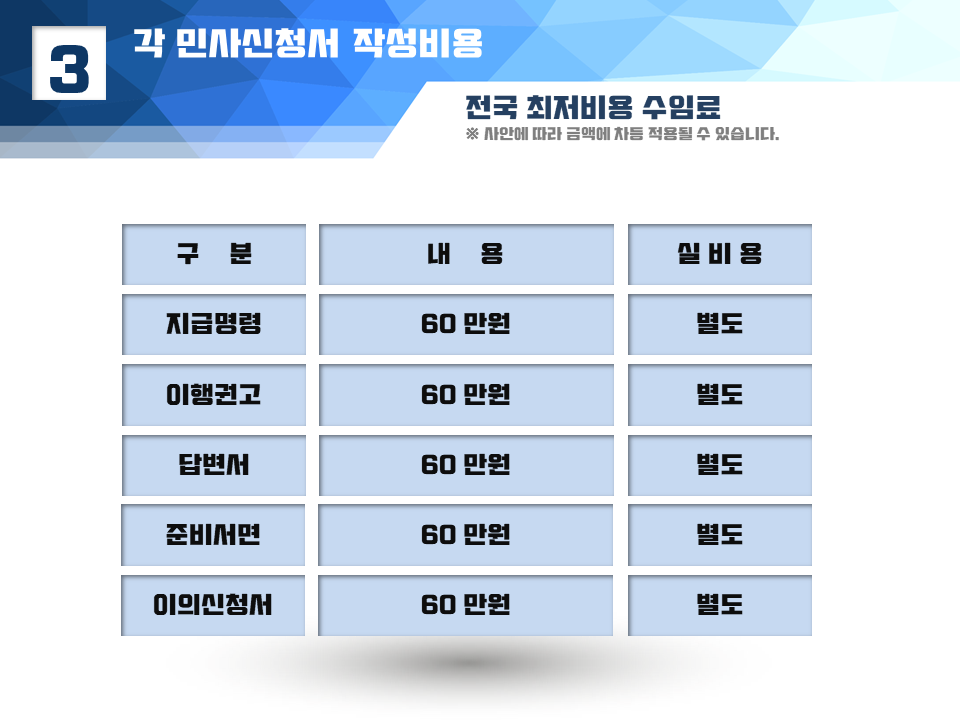 3 각 민사신청서 작성비용

전국 최저비용 수임료
※ 사안에 따라 금액에 차등 적용될 수 있습니다.

| 구 분 | 내 용 | 실 비 용 |
|---|---|---|
| 지급명령 | 60 만원 | 별도 |
| 이행권고 | 60 만원 | 별도 |
| 답변서 | 60 만원 | 별도 |
| 준비서면 | 60 만원 | 별도 |
| 이의신청서 | 60 만원 | 별도 |